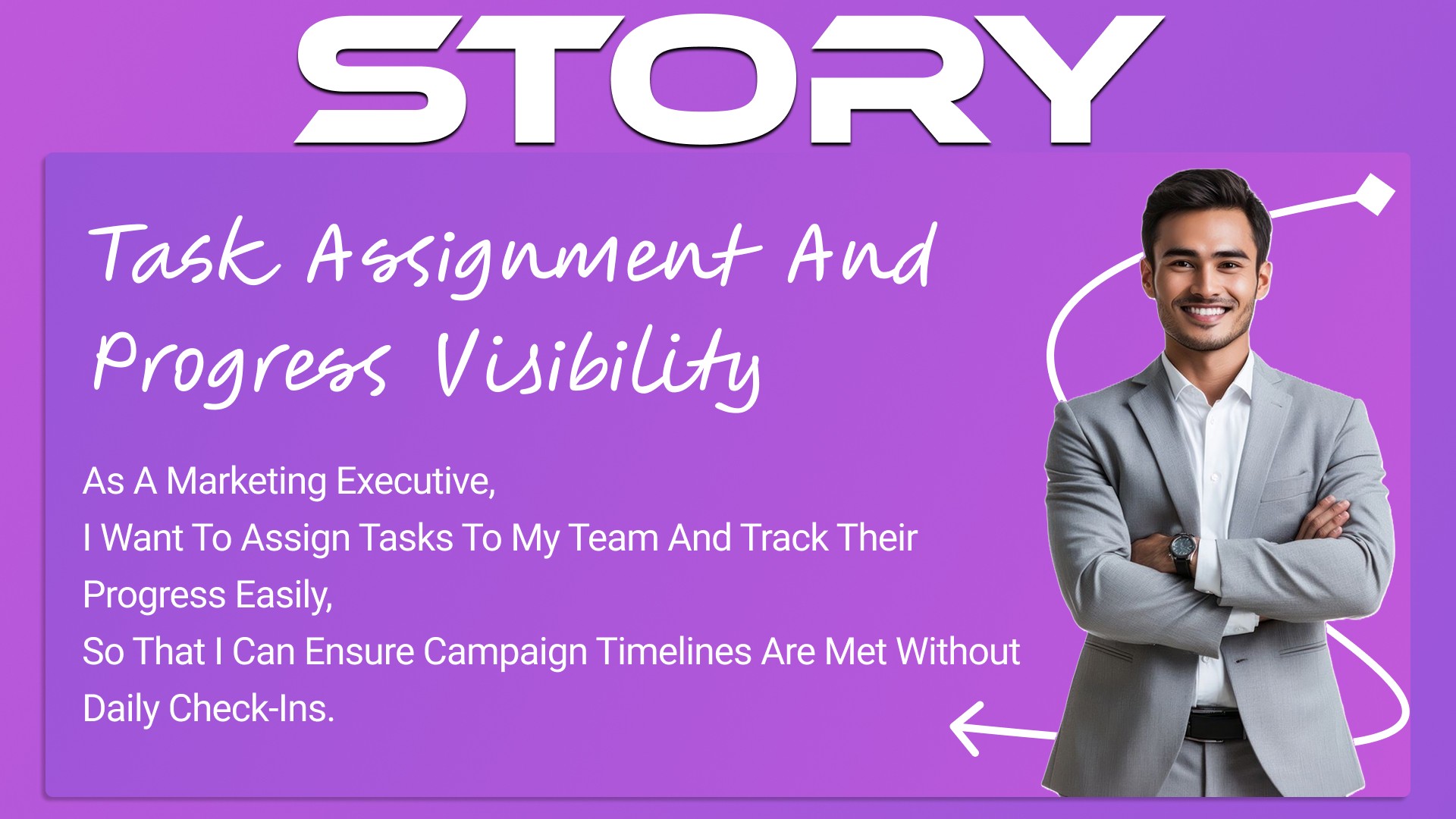 STORY

Task Assignment And Progress Visibility

As A Marketing Executive,
I Want To Assign Tasks To My Team And Track Their Progress Easily,
So That I Can Ensure Campaign Timelines Are Met Without Daily Check-Ins.